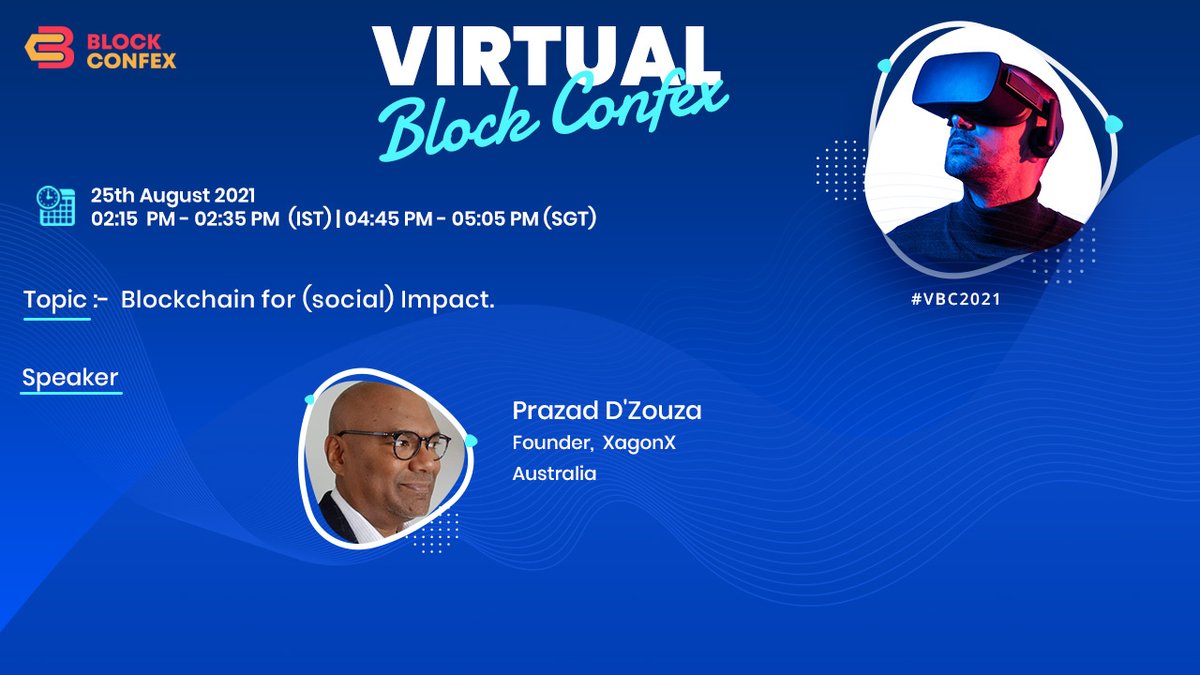 BLOCK CONFEX

VIRTUAL Block Confex

25th August 2021
02:15 PM - 02:35 PM (IST) | 04:45 PM - 05:05 PM (SGT)

#VBC2021

Topic :- Blockchain for (social) Impact.

Speaker

Prazad D'Zouza
Founder, XagonX
Australia